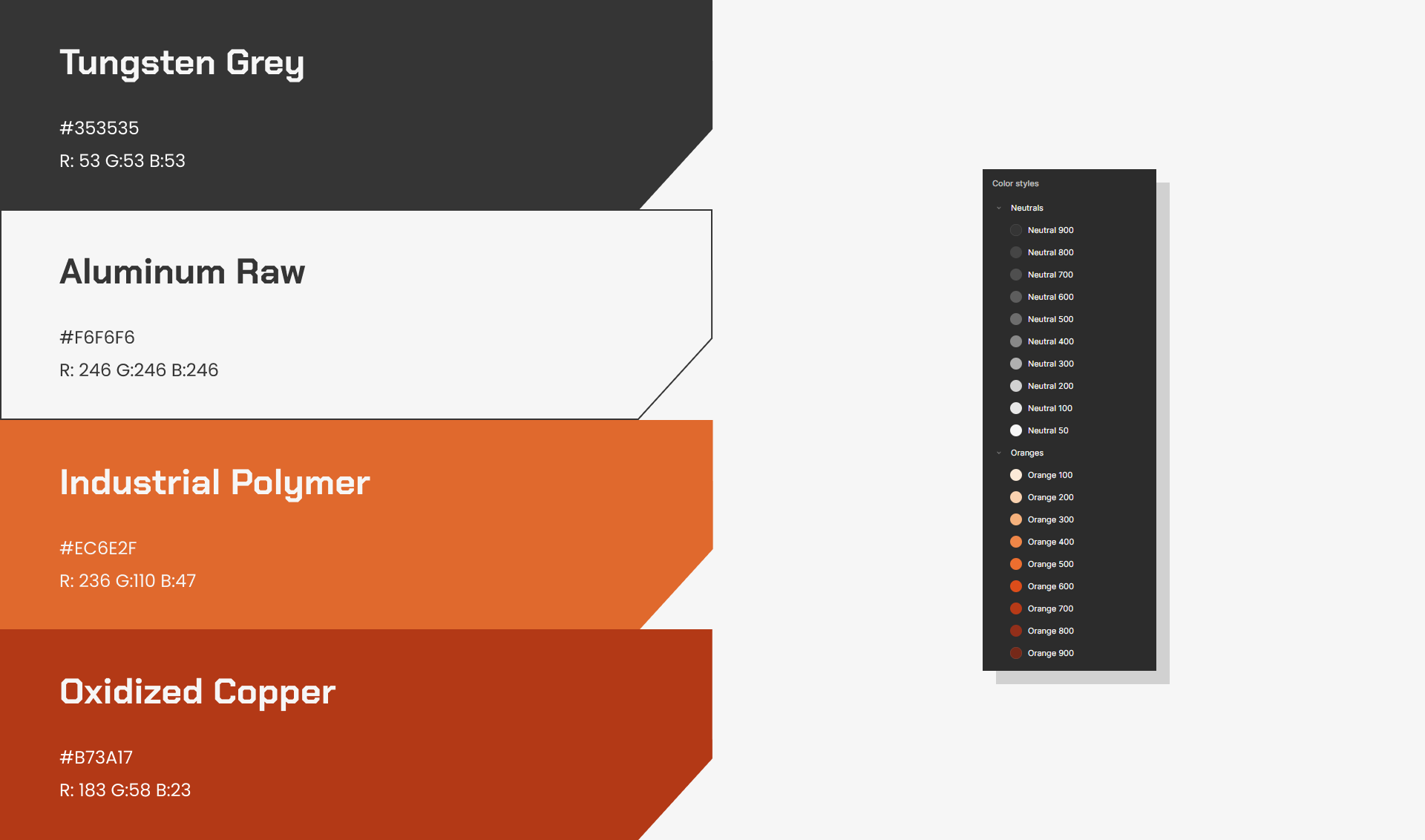 Tungsten Grey

#353535
R: 53 G:53 B:53

Aluminum Raw

#F6F6F6
R: 246 G:246 B:246

Industrial Polymer

#EC6E2F
R: 236 G:110 B:47

Oxidized Copper

#B73A17
R: 183 G:58 B:23

Color styles

Neutrals
Neutral 900
Neutral 800
Neutral 700
Neutral 600
Neutral 500
Neutral 400
Neutral 300
Neutral 200
Neutral 100
Neutral 50

Oranges
Orange 100
Orange 200
Orange 300
Orange 400
Orange 500
Orange 600
Orange 700
Orange 800
Orange 900